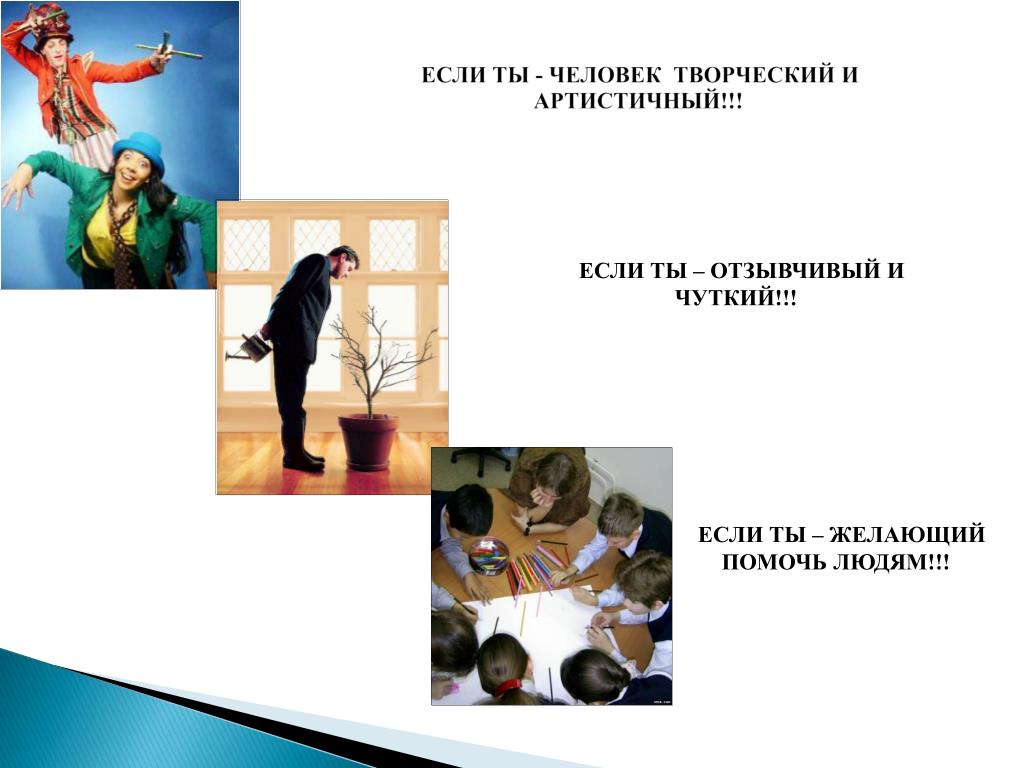 ЕСЛИ ТЫ - ЧЕЛОВЕК ТВОРЧЕСКИЙ И АРТИСТИЧНЫЙ!!!

ЕСЛИ ТЫ – ОТЗЫВЧИВЫЙ И ЧУТКИЙ!!!

ЕСЛИ ТЫ – ЖЕЛАЮЩИЙ ПОМОЧЬ ЛЮДЯМ!!!